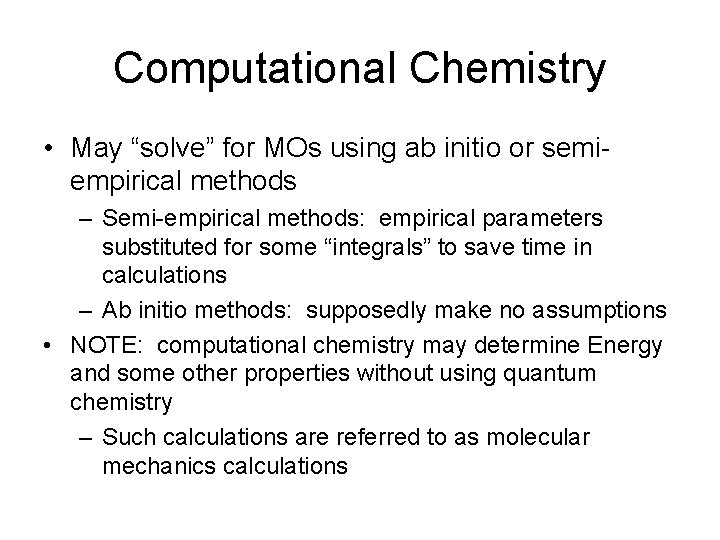 Computational Chemistry

• May “solve” for MOs using ab initio or semi-empirical methods

– Semi-empirical methods: empirical parameters substituted for some “integrals” to save time in calculations

– Ab initio methods: supposedly make no assumptions

• NOTE: computational chemistry may determine Energy and some other properties without using quantum chemistry

– Such calculations are referred to as molecular mechanics calculations